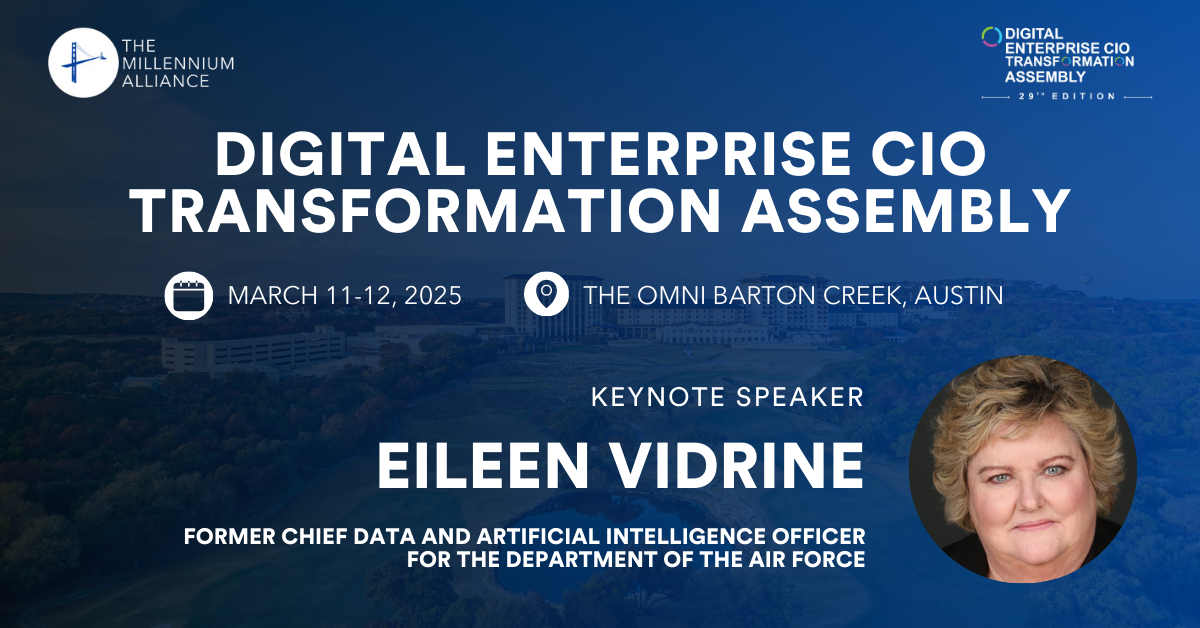 THE MILLENNIUM ALLIANCE

DIGITAL ENTERPRISE CIO TRANSFORMATION ASSEMBLY
29TH EDITION

DIGITAL ENTERPRISE CIO TRANSFORMATION ASSEMBLY

MARCH 11-12, 2025

THE OMNI BARTON CREEK, AUSTIN

KEYNOTE SPEAKER

EILEEN VIDRINE

FORMER CHIEF DATA AND ARTIFICIAL INTELLIGENCE OFFICER FOR THE DEPARTMENT OF THE AIR FORCE